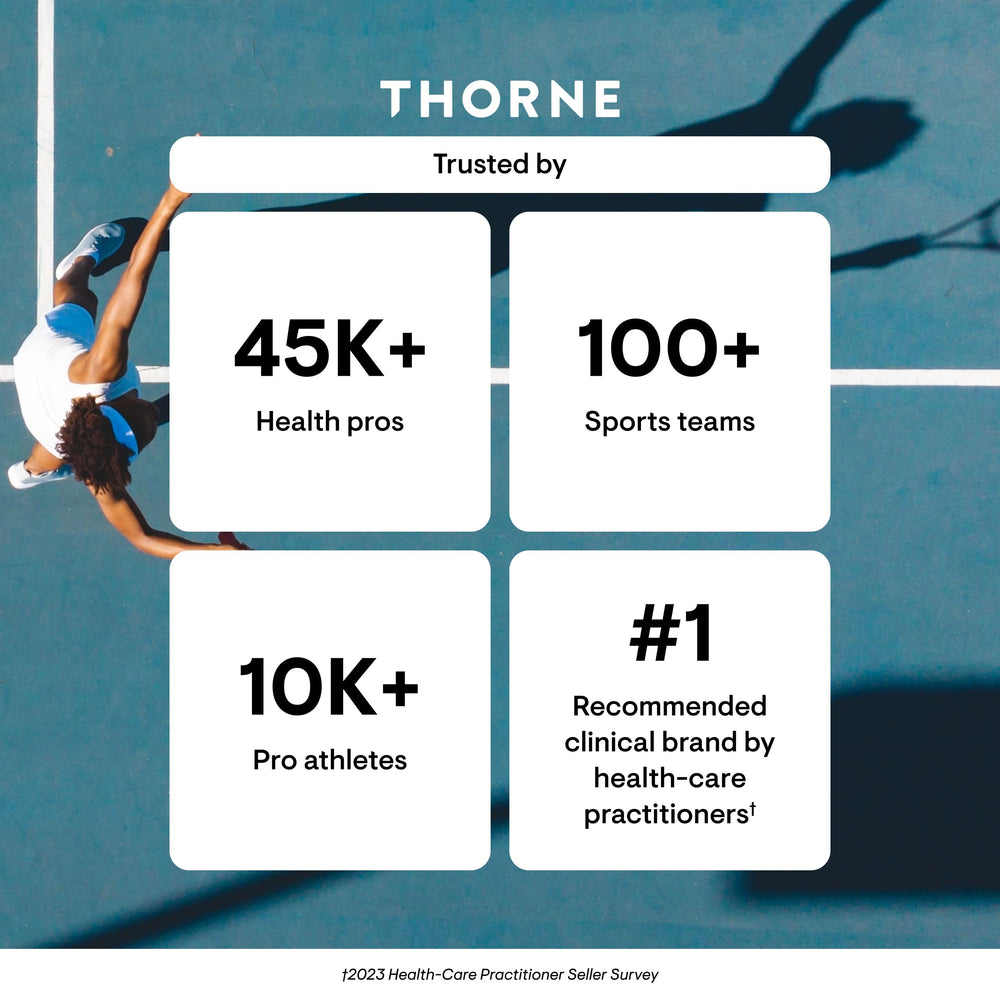 THORNE

Trusted by

45K+
Health pros

100+
Sports teams

10K+
Pro athletes

#1
Recommended clinical brand by health-care practitioners†

†2023 Health-Care Practitioner Seller Survey